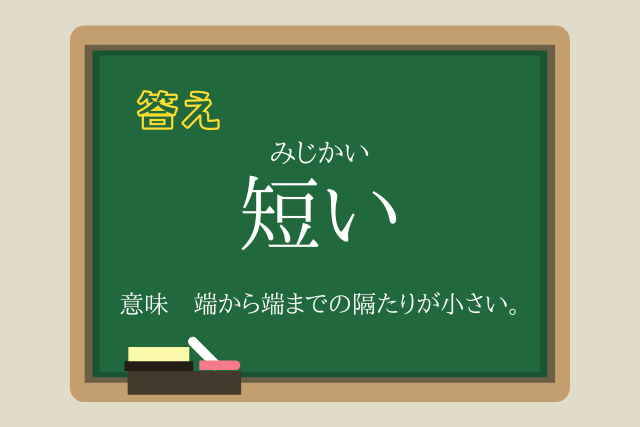 答え

みじかい
短い

意味　端から端までの隔たりが小さい。